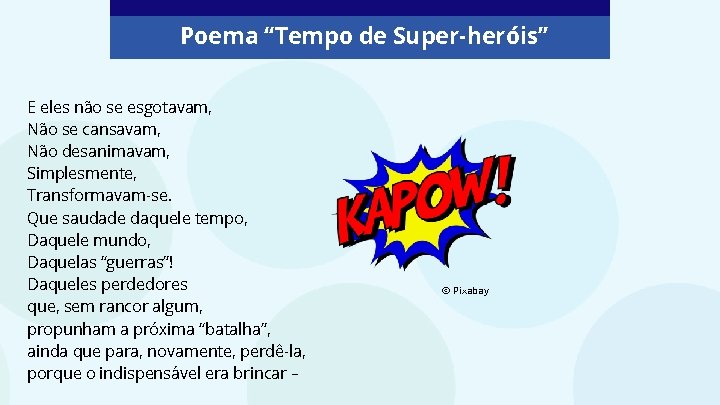 Poema “Tempo de Super-heróis”

E eles não se esgotavam,
Não se cansavam,
Não desanimavam,
Simplesmente,
Transformavam-se.
Que saudade daquele tempo,
Daquele mundo,
Daquelas “guerras”!
Daqueles perdedores
que, sem rancor algum,
propunham a próxima “batalha”,
ainda que para, novamente, perdê-la,
porque o indispensável era brincar –

KAPOW!

© Pixabay